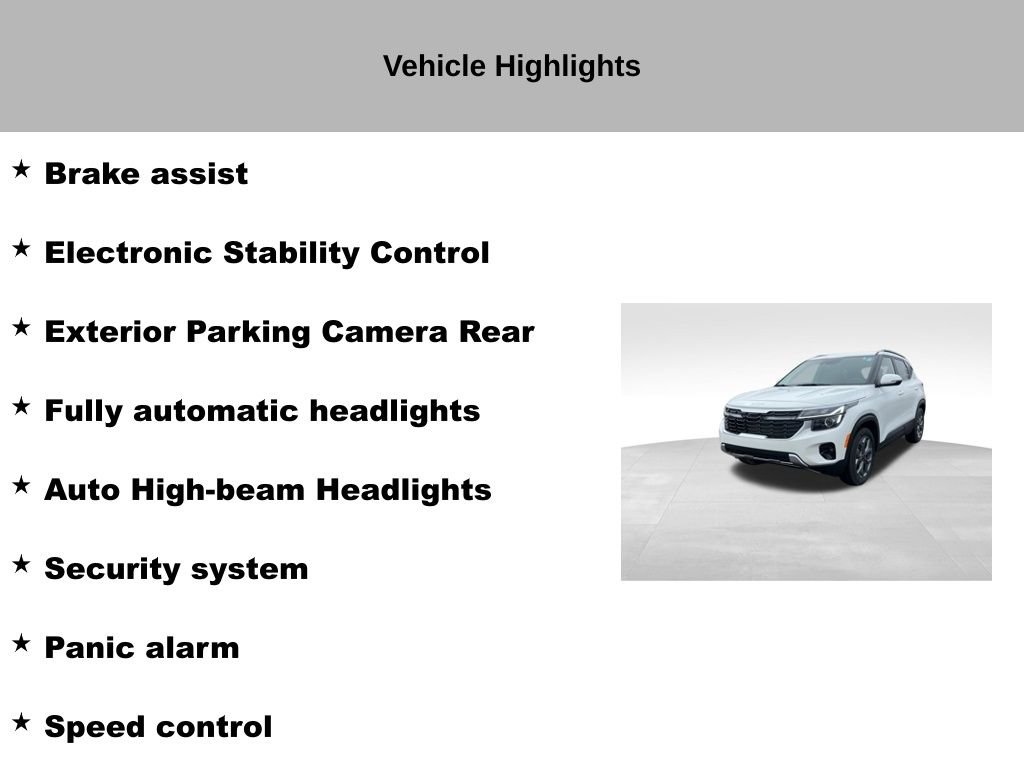 Vehicle Highlights

★ Brake assist

★ Electronic Stability Control

★ Exterior Parking Camera Rear

★ Fully automatic headlights

★ Auto High-beam Headlights

★ Security system

★ Panic alarm

★ Speed control